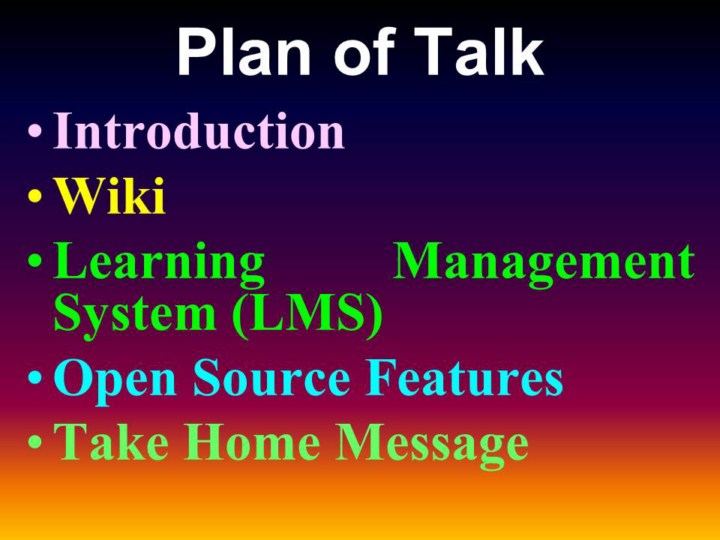 Plan of Talk

• Introduction
• Wiki
• Learning Management System (LMS)
• Open Source Features
• Take Home Message